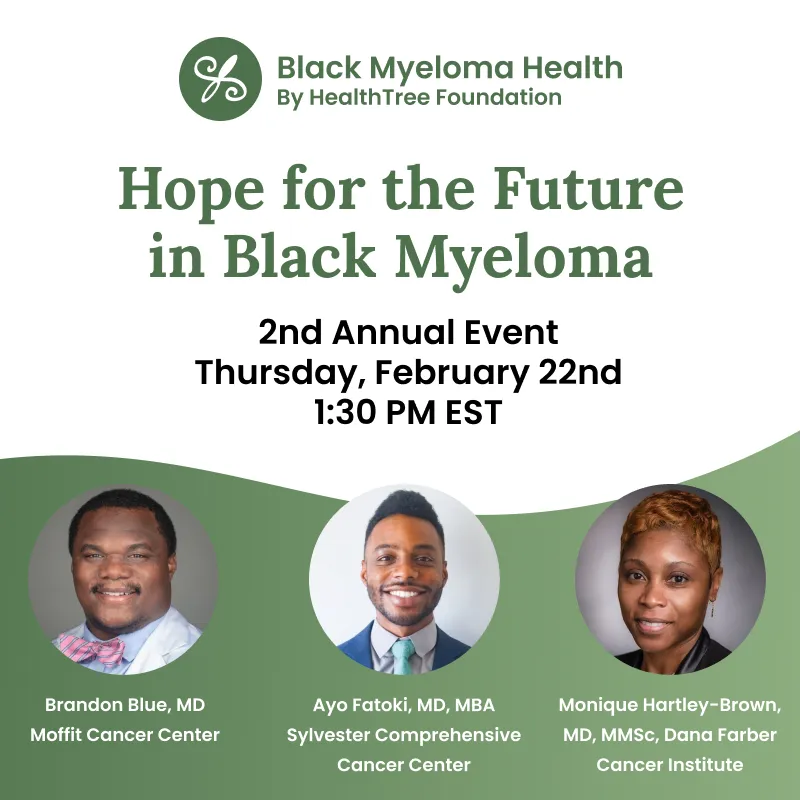 Black Myeloma Health
By HealthTree Foundation

Hope for the Future in Black Myeloma

2nd Annual Event
Thursday, February 22nd
1:30 PM EST

Brandon Blue, MD
Moffit Cancer Center

Ayo Fatoki, MD, MBA
Sylvester Comprehensive Cancer Center

Monique Hartley-Brown, MD, MMSc, Dana Farber Cancer Institute